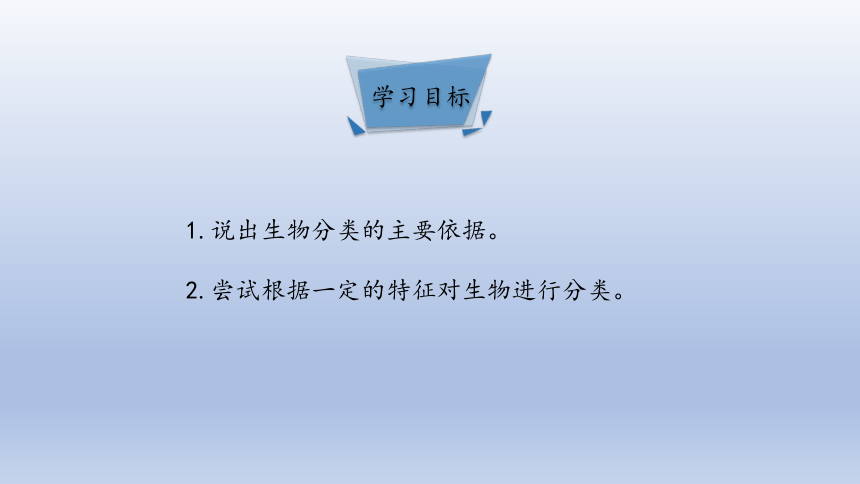 学习目标

1. 说出生物分类的主要依据。

2. 尝试根据一定的特征对生物进行分类。